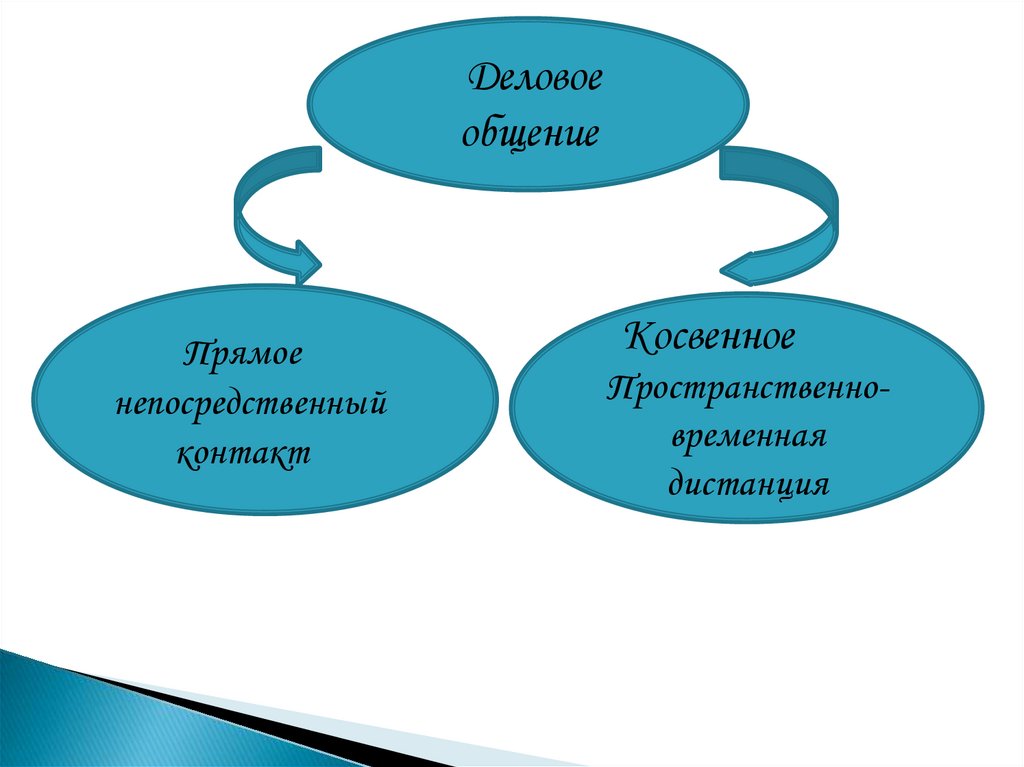 Деловое общение

Прямое непосредственный контакт

Косвенное Пространственно-временная дистанция